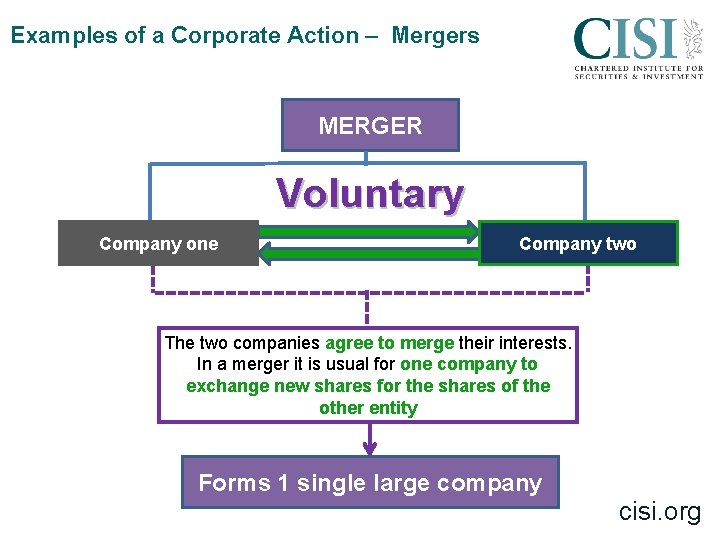 Examples of a Corporate Action – Mergers

CISI
CHARTERED INSTITUTE FOR SECURITIES & INVESTMENT

MERGER

Voluntary

Company one

Company two

The two companies agree to merge their interests. In a merger it is usual for one company to exchange new shares for the shares of the other entity

Forms 1 single large company

cisi.org